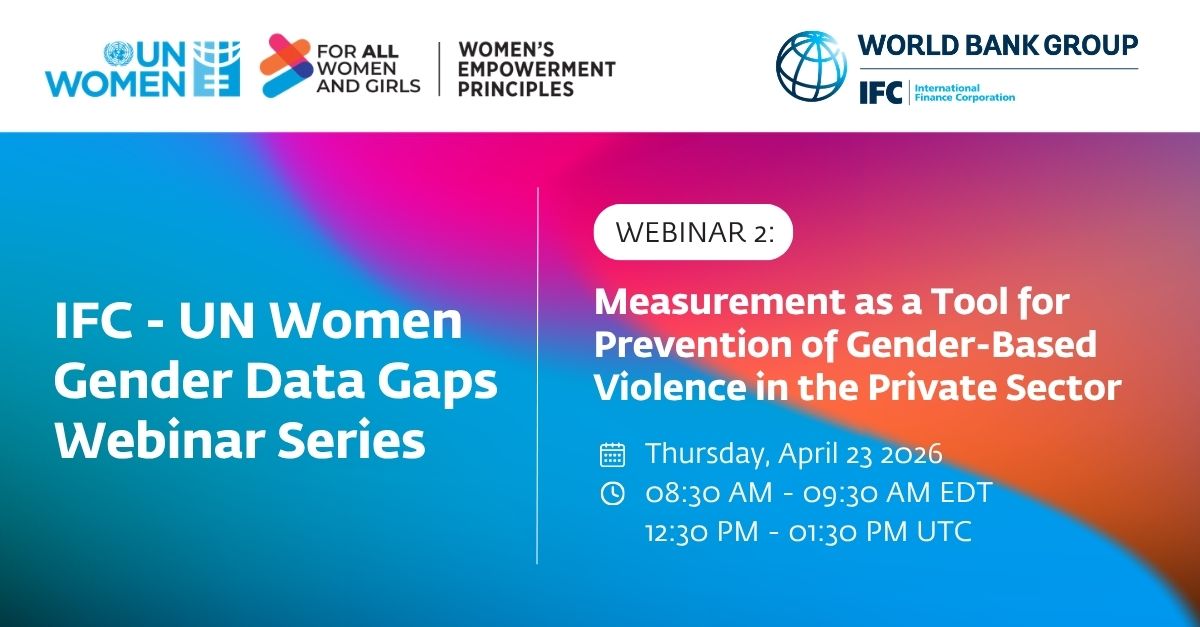 UN WOMEN

FOR ALL WOMEN AND GIRLS

WOMEN'S EMPOWERMENT PRINCIPLES

WORLD BANK GROUP

IFC International Finance Corporation

IFC - UN Women Gender Data Gaps Webinar Series

WEBINAR 2:

Measurement as a Tool for Prevention of Gender-Based Violence in the Private Sector

Thursday, April 23 2026

08:30 AM - 09:30 AM EDT
12:30 PM - 01:30 PM UTC